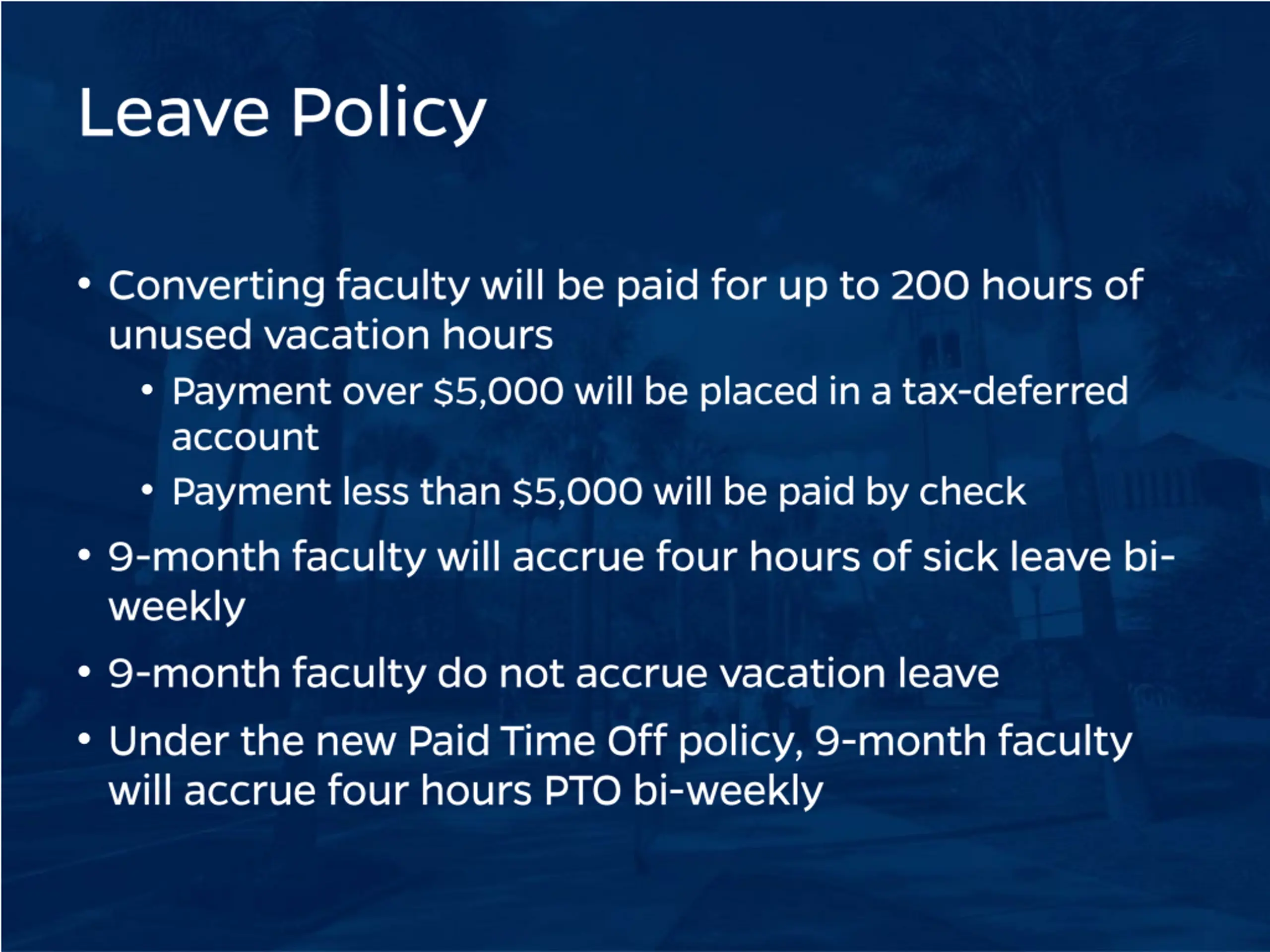 Leave Policy

• Converting faculty will be paid for up to 200 hours of unused vacation hours
  • Payment over \$5,000 will be placed in a tax-deferred account
  • Payment less than \$5,000 will be paid by check
• 9-month faculty will accrue four hours of sick leave bi-weekly
• 9-month faculty do not accrue vacation leave
• Under the new Paid Time Off policy, 9-month faculty will accrue four hours PTO bi-weekly